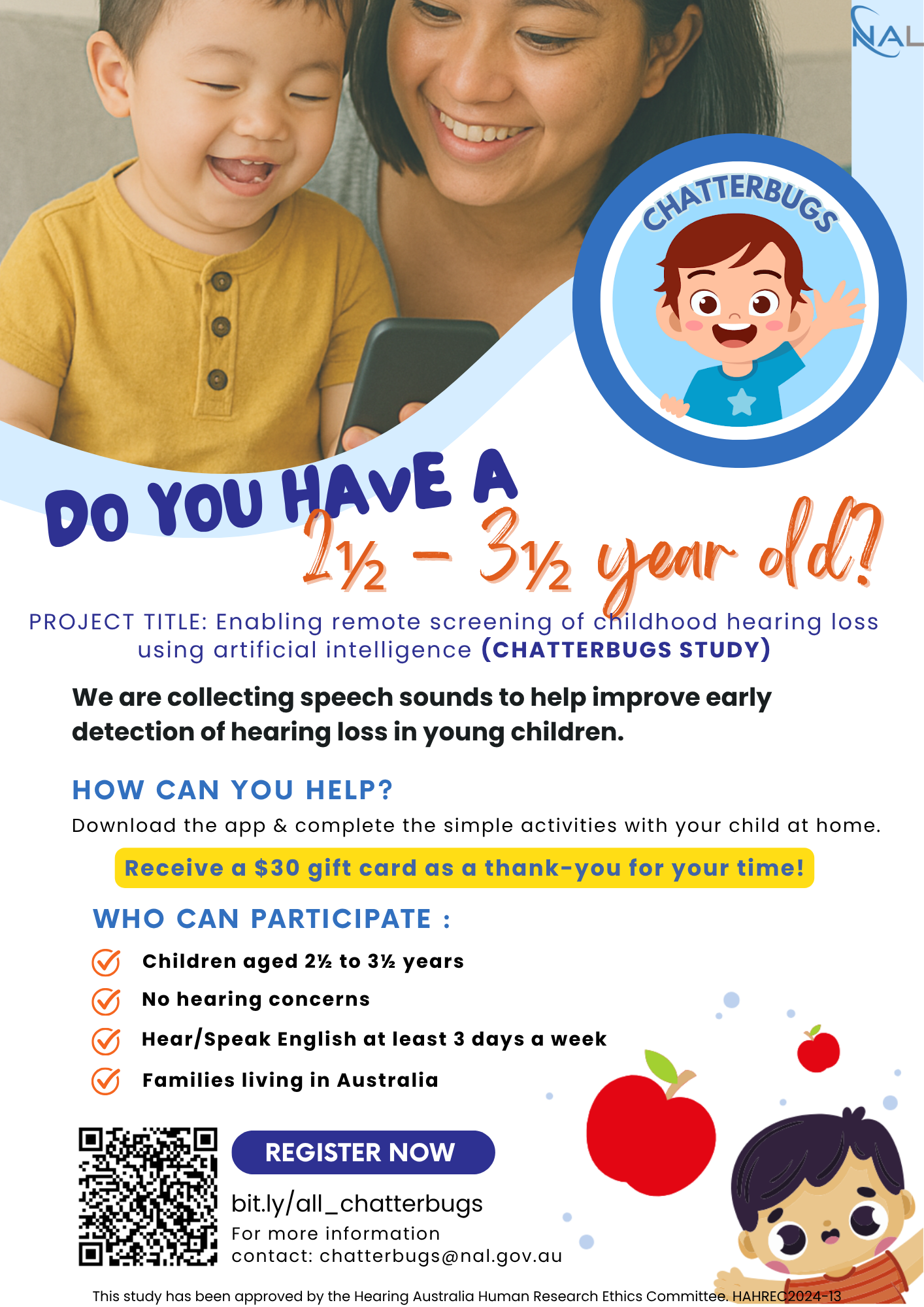 NAL

CHATTERBUGS

DO YOU HAVE A 2½ - 3½ year old?

PROJECT TITLE: Enabling remote screening of childhood hearing loss using artificial intelligence (CHATTERBUGS STUDY)

We are collecting speech sounds to help improve early detection of hearing loss in young children.

HOW CAN YOU HELP?

Download the app & complete the simple activities with your child at home.

Receive a $30 gift card as a thank-you for your time!

WHO CAN PARTICIPATE :

Children aged 2½ to 3½ years

No hearing concerns

Hear/Speak English at least 3 days a week

Families living in Australia

REGISTER NOW

bit.ly/all_chatterbugs

For more information contact: chatterbugs@nal.gov.au

This study has been approved by the Hearing Australia Human Research Ethics Committee. HAHREC2024-13